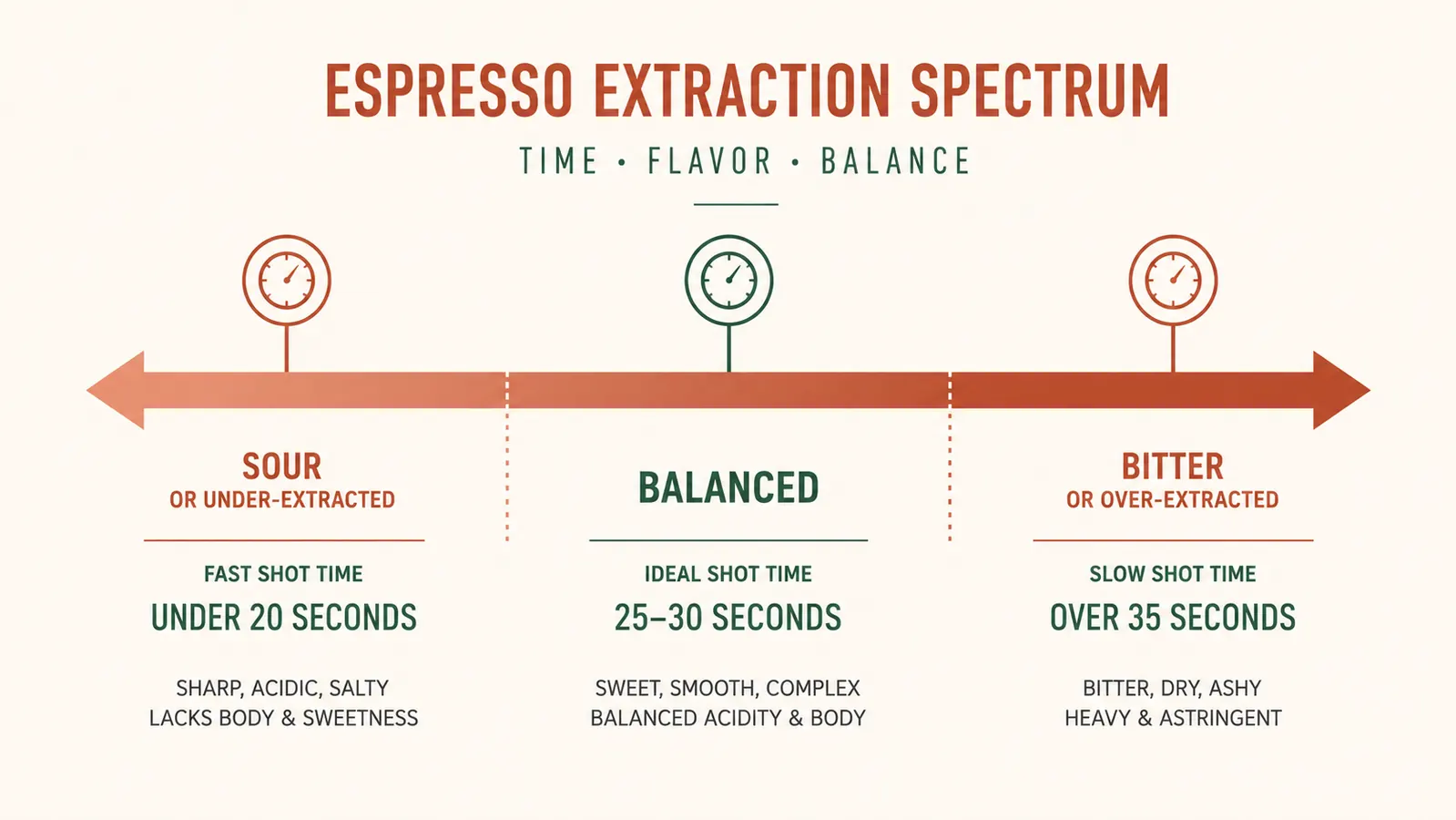 ESPRESSO EXTRACTION SPECTRUM

TIME • FLAVOR • BALANCE

SOUR
OR UNDER-EXTRACTED

FAST SHOT TIME
UNDER 20 SECONDS

SHARP, ACIDIC, SALTY
LACKS BODY & SWEETNESS

BALANCED

IDEAL SHOT TIME
25–30 SECONDS

SWEET, SMOOTH, COMPLEX
BALANCED ACIDITY & BODY

BITTER
OR OVER-EXTRACTED

SLOW SHOT TIME
OVER 35 SECONDS

BITTER, DRY, ASHY
HEAVY & ASTRINGENT